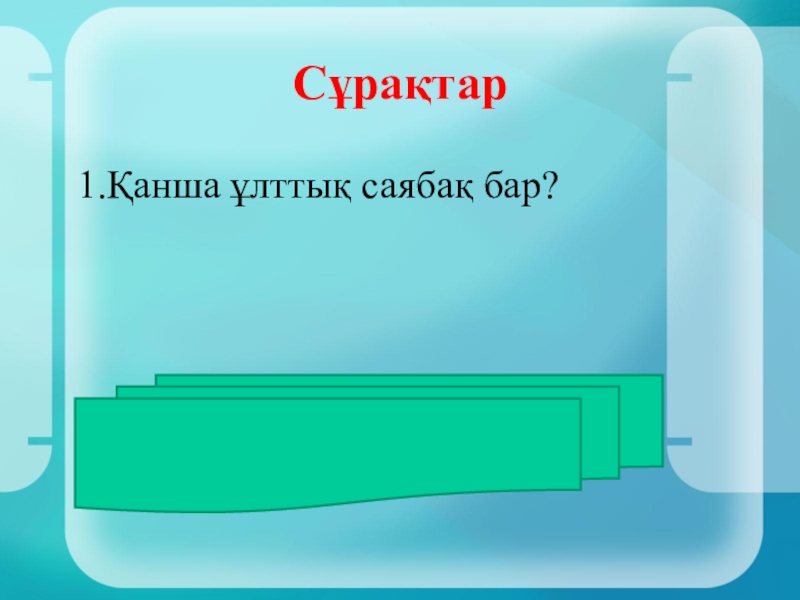 Сұрақтар

1.Қанша ұлттық саябақ бар?